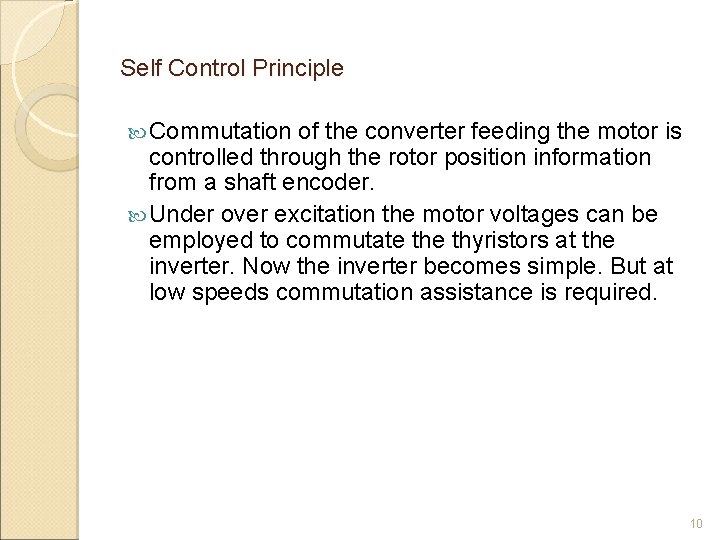 Self Control Principle

Commutation of the converter feeding the motor is controlled through the rotor position information from a shaft encoder.

Under over excitation the motor voltages can be employed to commutate the thyristors at the inverter. Now the inverter becomes simple. But at low speeds commutation assistance is required.

10